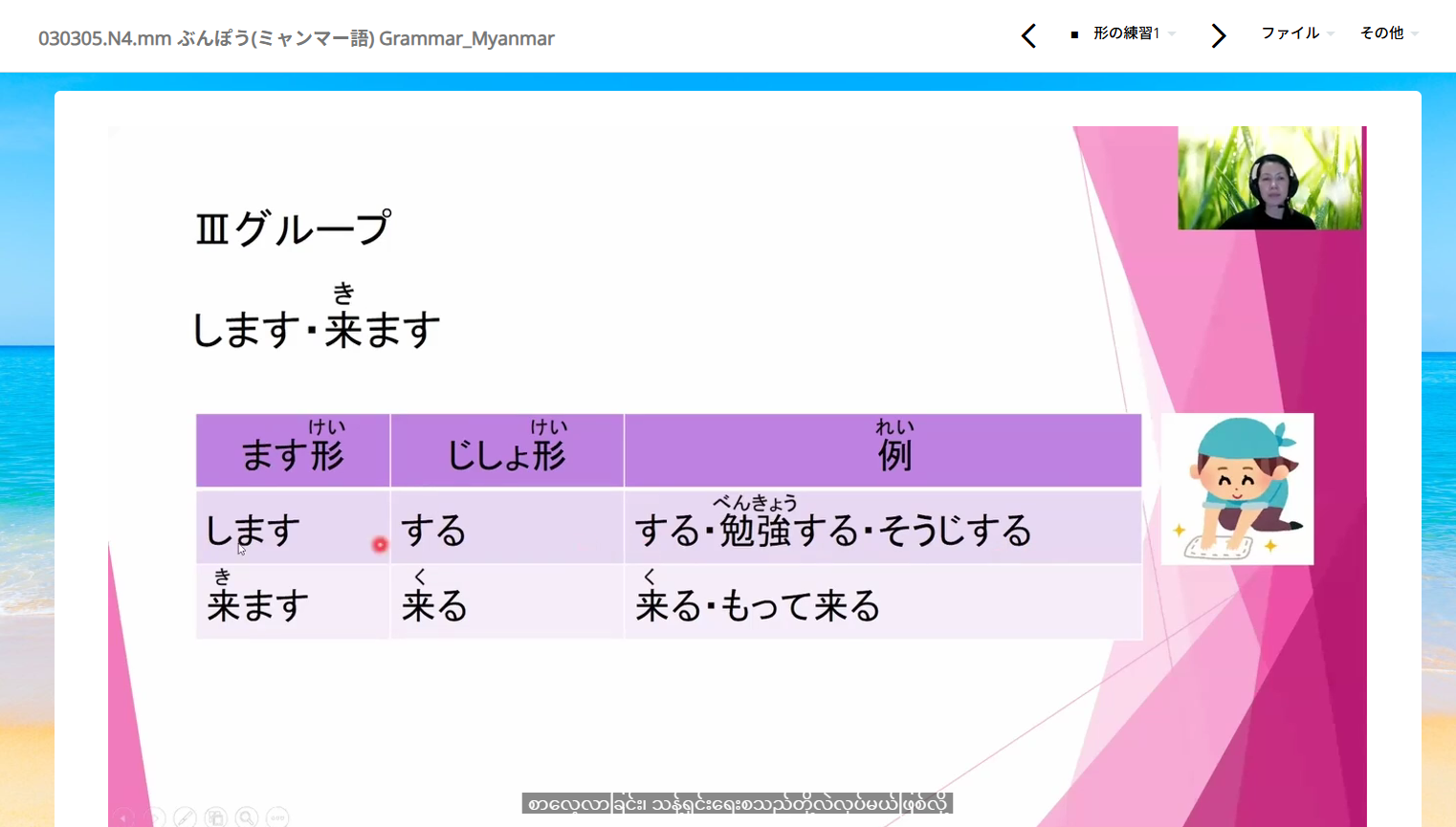 030305.N4.mm ぶんぽう(ミャンマー語) Grammar_Myanmar

形の練習1

ファイル

その他

Ⅲグループ

します・来(き)ます

| ます形(けい) | じしょ形(けい) | 例(れい) |
|---|---|---|
| します | する | する・勉強(べんきょう)する・そうじする |
| 来(き)ます | 来(く)る | 来(く)る・もって来る |

စာလေ့လာခြင်း၊ သန့်ရှင်းရေးစသည်တို့လဲလုပ်မယ်ဖြစ်လို့